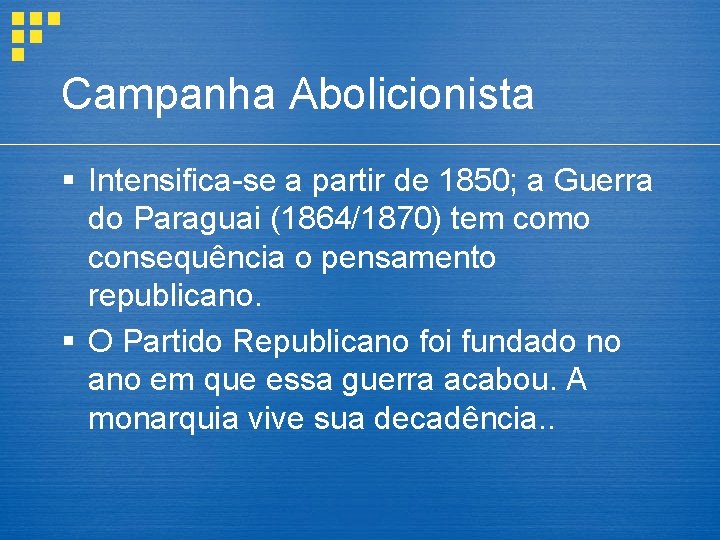 Campanha Abolicionista

▪ Intensifica-se a partir de 1850; a Guerra do Paraguai (1864/1870) tem como consequência o pensamento republicano.

▪ O Partido Republicano foi fundado no ano em que essa guerra acabou. A monarquia vive sua decadência..